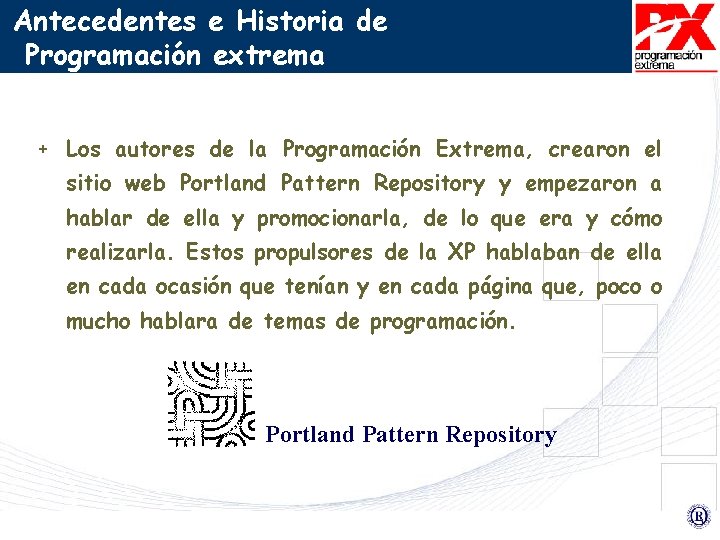 Antecedentes e Historia de Programación extrema

PX
programación extrema

+ Los autores de la Programación Extrema, crearon el sitio web Portland Pattern Repository y empezaron a hablar de ella y promocionarla, de lo que era y cómo realizarla. Estos propulsores de la XP hablaban de ella en cada ocasión que tenían y en cada página que, poco o mucho hablara de temas de programación.

Portland Pattern Repository